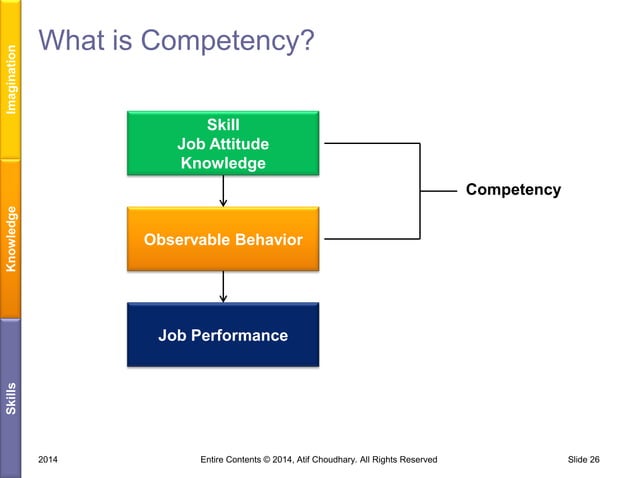 Imagination

Knowledge

Skills

What is Competency?

Skill
Job Attitude
Knowledge

Observable Behavior

Job Performance

Competency

2014

Entire Contents © 2014, Atif Choudhary. All Rights Reserved

Slide 26